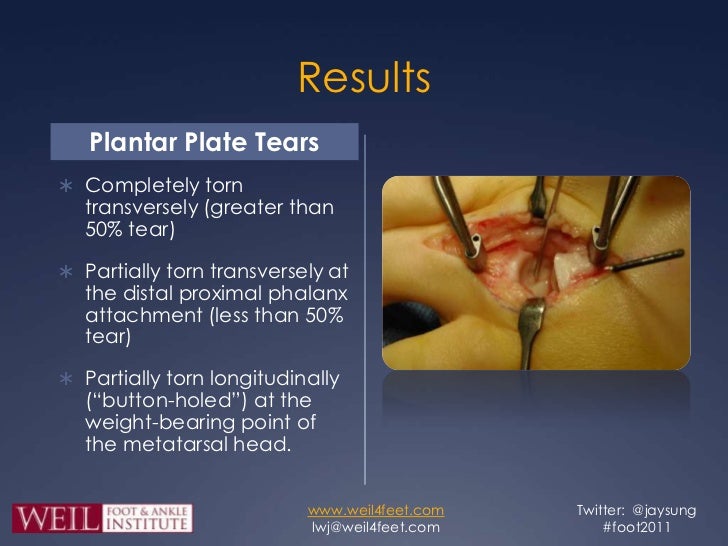 Results

Plantar Plate Tears

∗ Completely torn transversely (greater than 50% tear)

∗ Partially torn transversely at the distal proximal phalanx attachment (less than 50% tear)

∗ Partially torn longitudinally ("button-holed") at the weight-bearing point of the metatarsal head.

WEIL FOOT & ANKLE INSTITUTE

www.weil4feet.com
lwj@weil4feet.com

Twitter: @jaysung
#foot2011